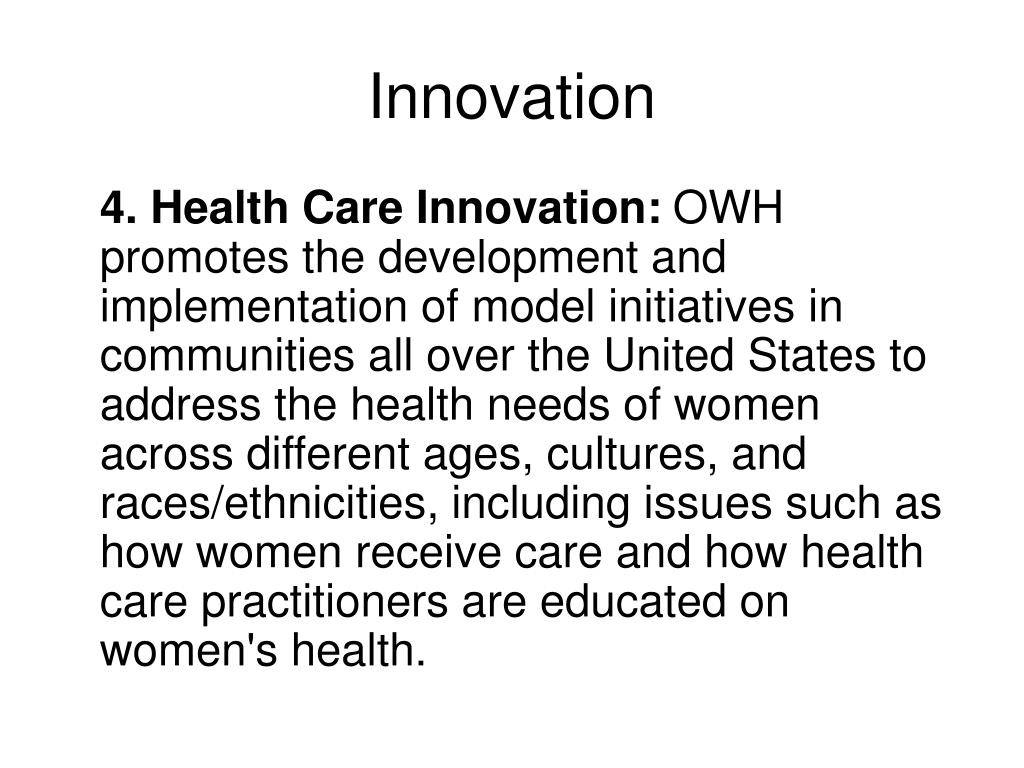 Innovation

4. Health Care Innovation: OWH promotes the development and implementation of model initiatives in communities all over the United States to address the health needs of women across different ages, cultures, and races/ethnicities, including issues such as how women receive care and how health care practitioners are educated on women's health.